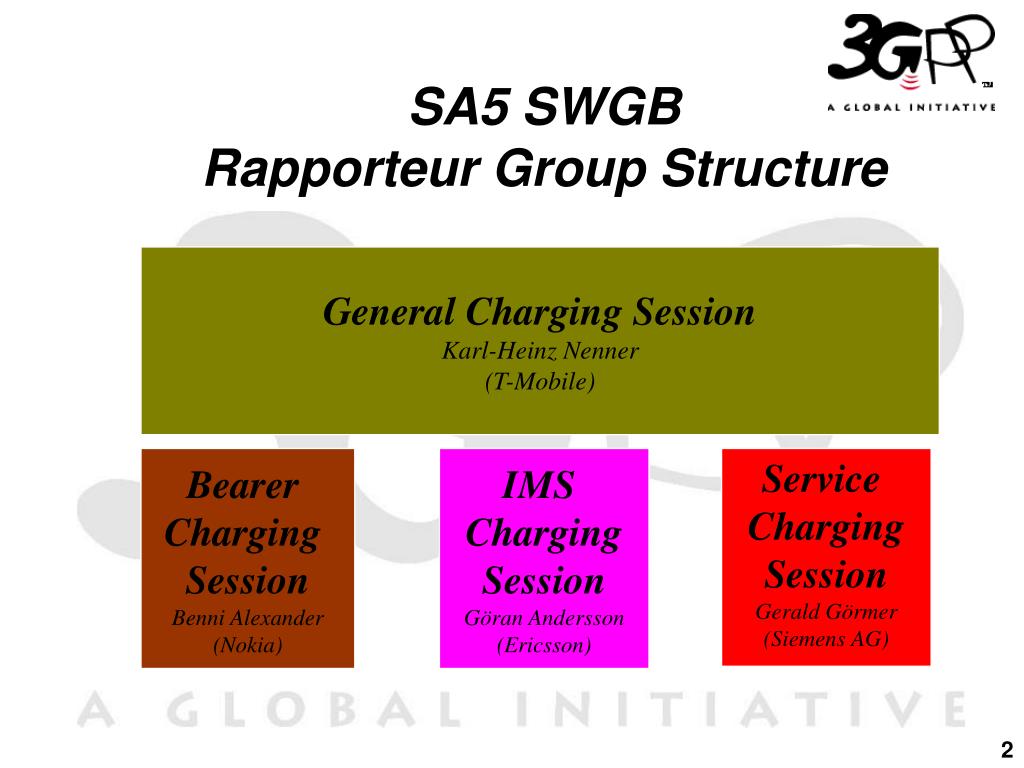 3GPP™
A GLOBAL INITIATIVE

SA5 SWGB
Rapporteur Group Structure

General Charging Session
Karl-Heinz Nenner
(T-Mobile)

Bearer Charging Session
Benni Alexander
(Nokia)

IMS Charging Session
Göran Andersson
(Ericsson)

Service Charging Session
Gerald Görmer
(Siemens AG)

A GLOBAL INITIATIVE

2